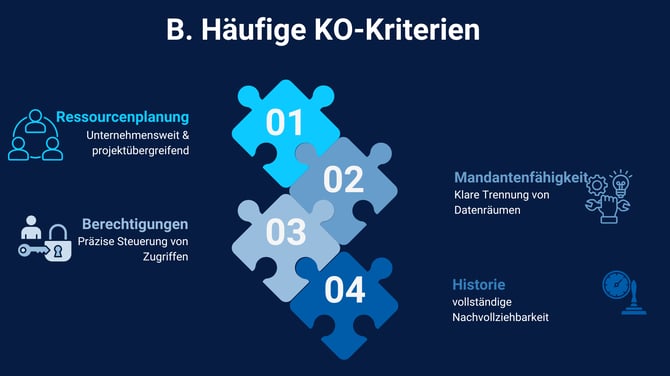 B. Häufige KO-Kriterien

Ressourcenplanung
Unternehmensweit & projektübergreifend

01

02

Mandantenfähigkeit
Klare Trennung von Datenräumen

Berechtigungen
Präzise Steuerung von Zugriffen

03

04

Historie
vollständige Nachvollziehbarkeit